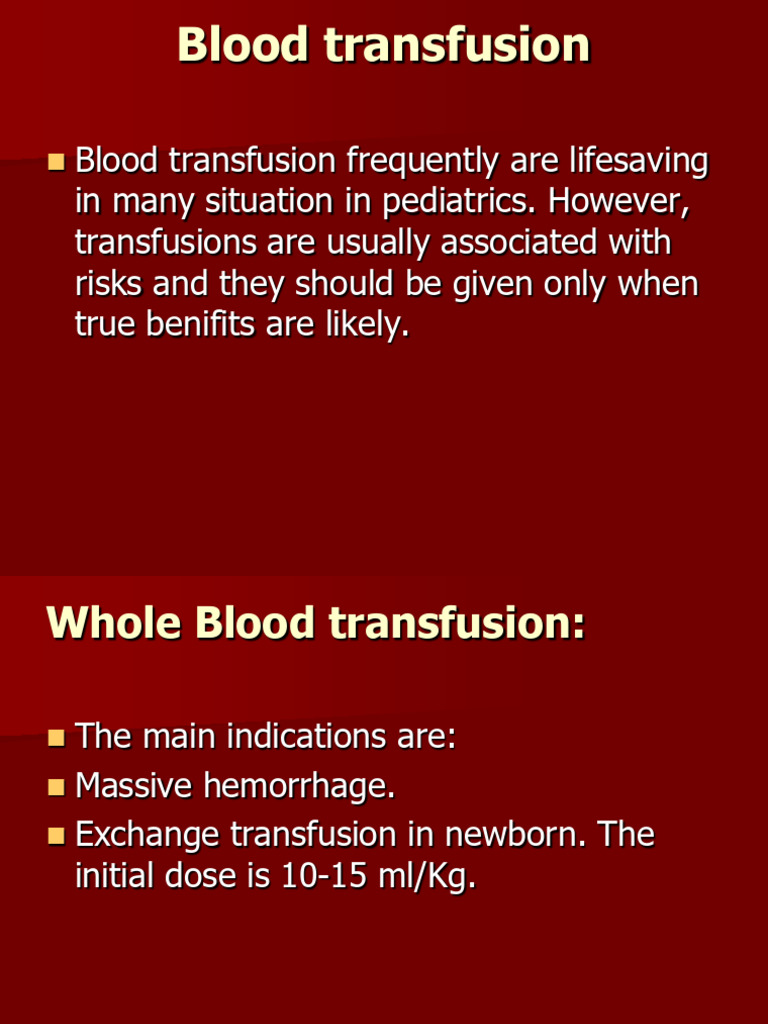 Blood transfusion

Blood transfusion frequently are lifesaving in many situation in pediatrics. However, transfusions are usually associated with risks and they should be given only when true benifits are likely.

Whole Blood transfusion:

The main indications are:
Massive hemorrhage.
Exchange transfusion in newborn. The initial dose is 10-15 ml/Kg.